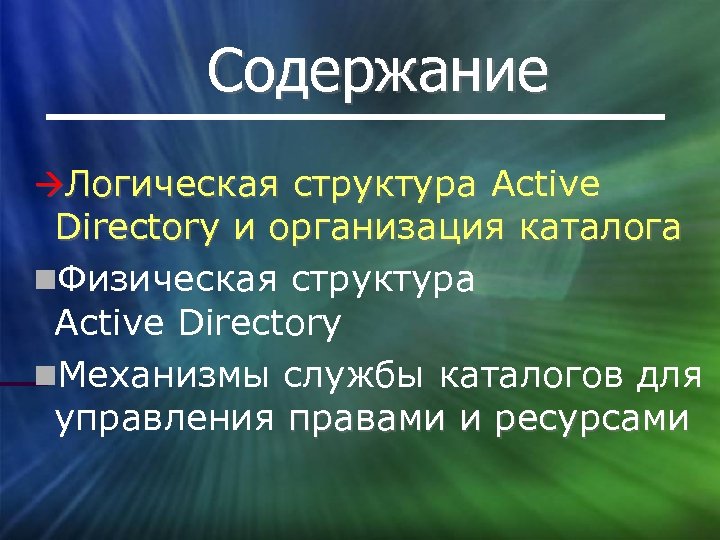 Содержание

→Логическая структура Active Directory и организация каталога

■Физическая структура Active Directory

■Механизмы службы каталогов для управления правами и ресурсами